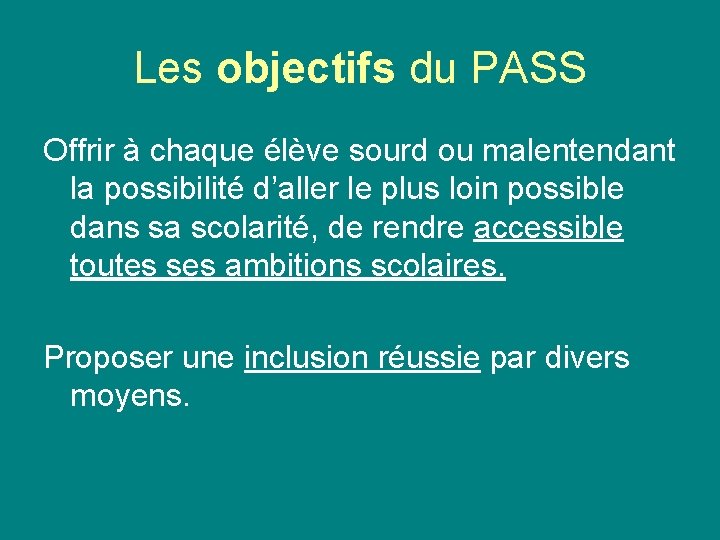 Les objectifs du PASS

Offrir à chaque élève sourd ou malentendant la possibilité d’aller le plus loin possible dans sa scolarité, de rendre accessible toutes ses ambitions scolaires.

Proposer une inclusion réussie par divers moyens.